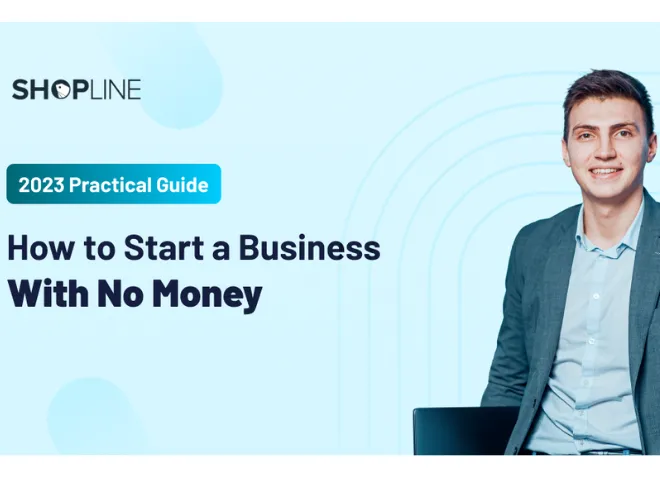 SHOPLINE

2023 Practical Guide

How to Start a Business
With No Money